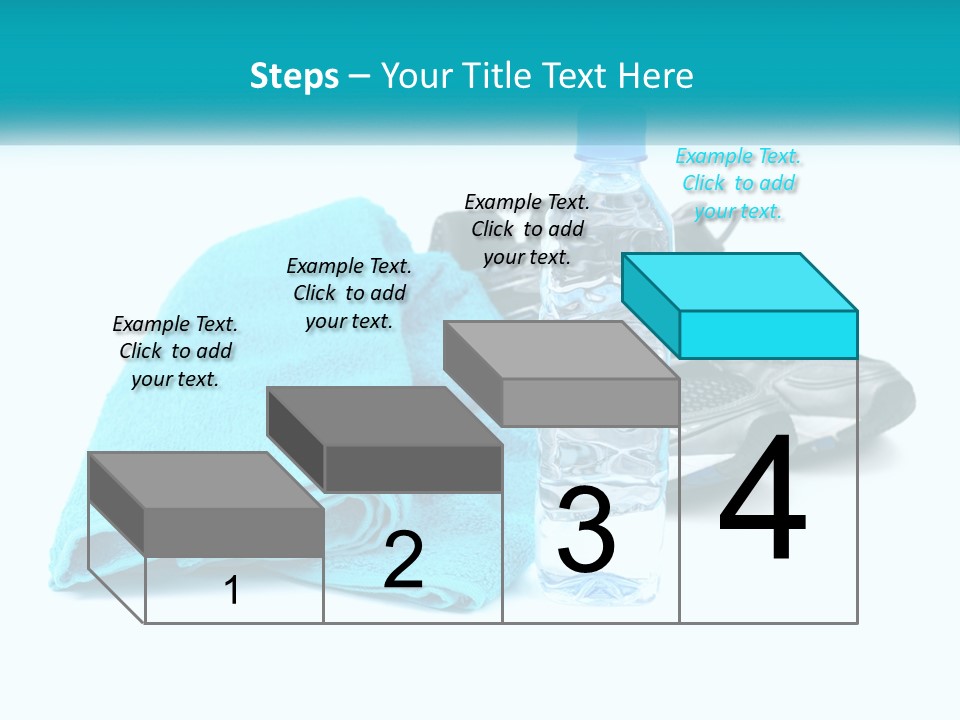 Steps – Your Title Text Here

Example Text. Click to add your text.

Example Text. Click to add your text.

Example Text. Click to add your text.

Example Text. Click to add your text.

1

2

3

4